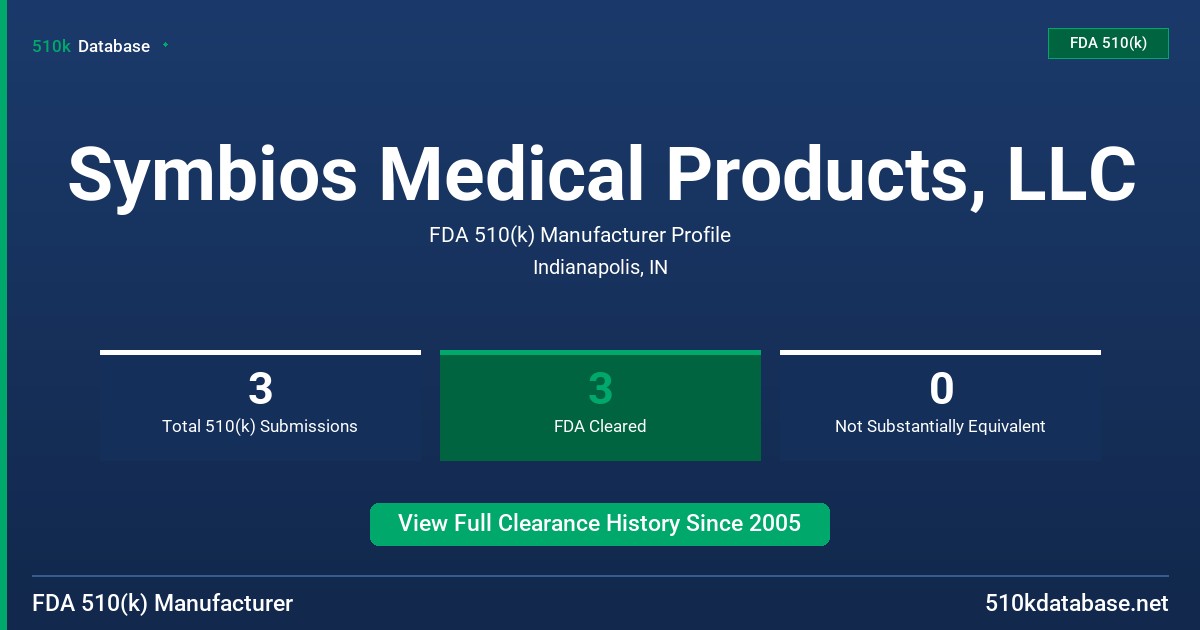 510k Database

FDA 510(k)

Symbios Medical Products, LLC

FDA 510(k) Manufacturer Profile

Indianapolis, IN

3
Total 510(k) Submissions

3
FDA Cleared

0
Not Substantially Equivalent

View Full Clearance History Since 2005

FDA 510(k) Manufacturer

510kdatabase.net